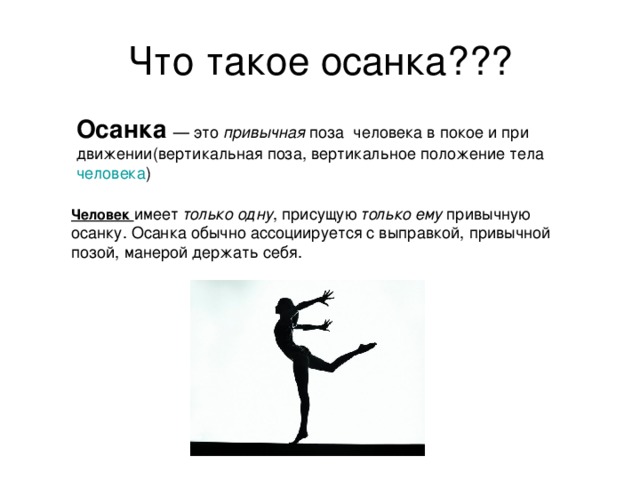 Что такое осанка???

Осанка — это привычная поза человека в покое и при движении(вертикальная поза, вертикальное положение тела человека)

Человек имеет только одну, присущую только ему привычную осанку. Осанка обычно ассоциируется с выправкой, привычной позой, манерой держать себя.